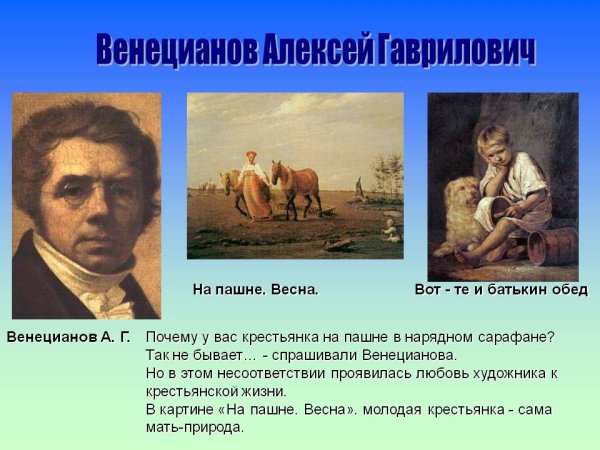 Венецианов Алексей Гаврилович

На пашне. Весна.

Вот - те и батькин обед

Венецианов А. Г.

Почему у вас крестьянка на пашне в нарядном сарафане? Так не бывает… - спрашивали Венецианова.
Но в этом несоответствии проявилась любовь художника к крестьянской жизни.
В картине «На пашне. Весна». молодая крестьянка - сама мать-природа.